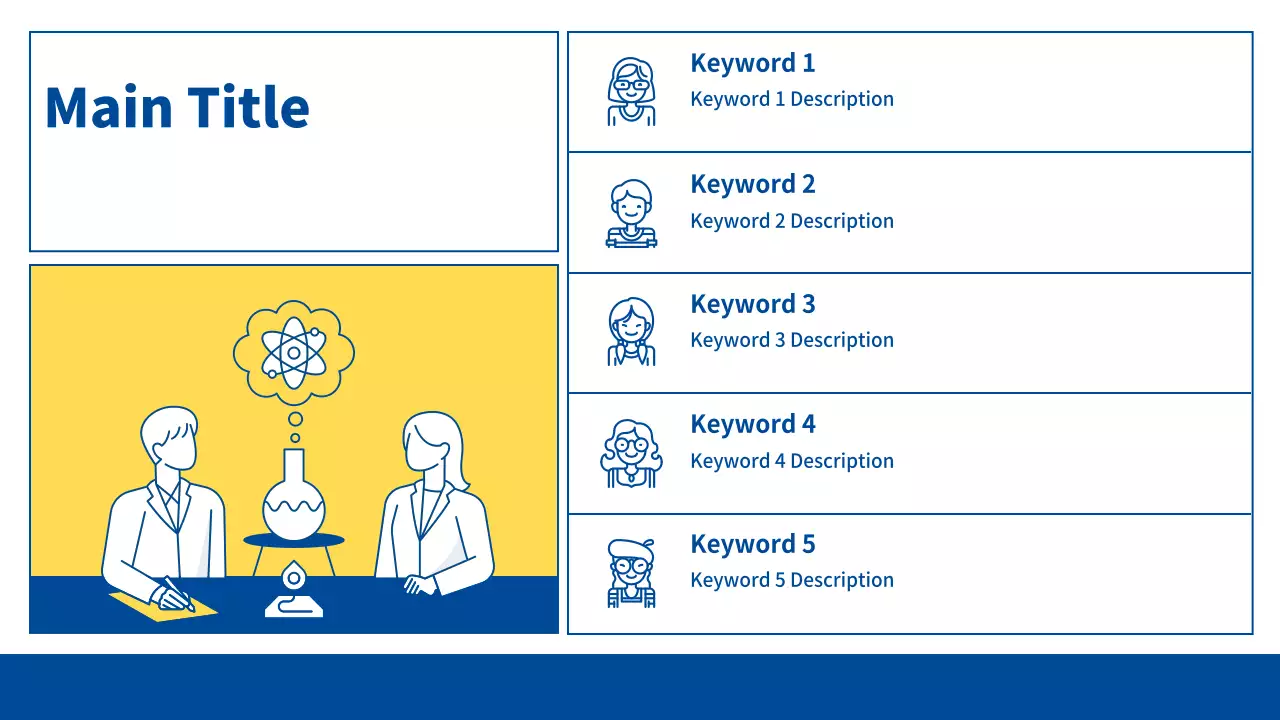 Main Title

Keyword 1
Keyword 1 Description

Keyword 2
Keyword 2 Description

Keyword 3
Keyword 3 Description

Keyword 4
Keyword 4 Description

Keyword 5
Keyword 5 Description